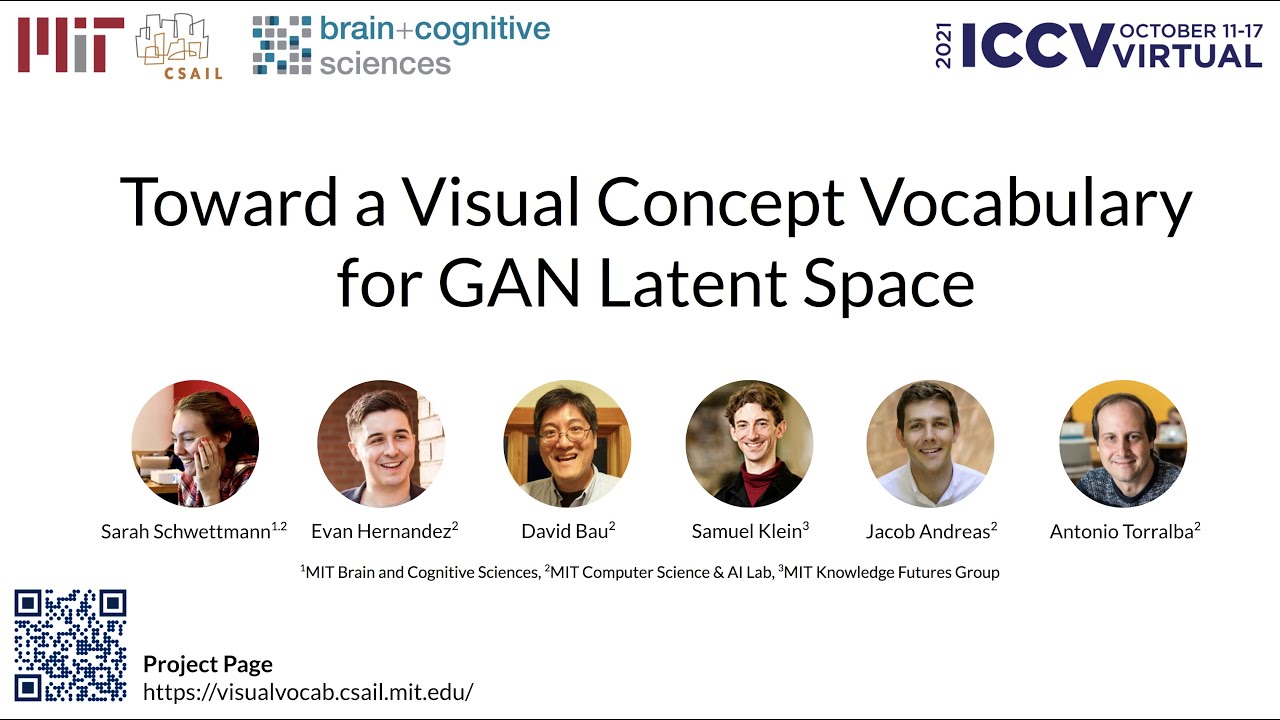 MIT CSAIL brain+cognitive sciences

2021 ICCV OCTOBER 11-17 VIRTUAL

Toward a Visual Concept Vocabulary for GAN Latent Space

Sarah Schwettmann$^{1,2}$ Evan Hernandez$^{2}$ David Bau$^{2}$ Samuel Klein$^{3}$ Jacob Andreas$^{2}$ Antonio Torralba$^{2}$

$^{1}$MIT Brain and Cognitive Sciences, $^{2}$MIT Computer Science & AI Lab, $^{3}$MIT Knowledge Futures Group

Project Page
https://visualvocab.csail.mit.edu/